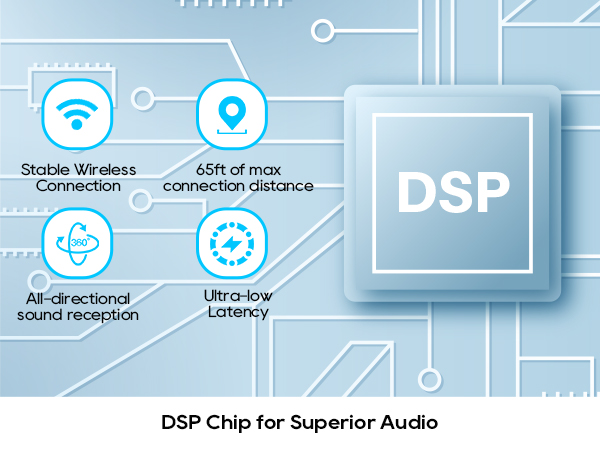 Stable Wireless Connection

65ft of max connection distance

360°

All-directional sound reception

Ultra-low Latency

DSP

DSP Chip for Superior Audio